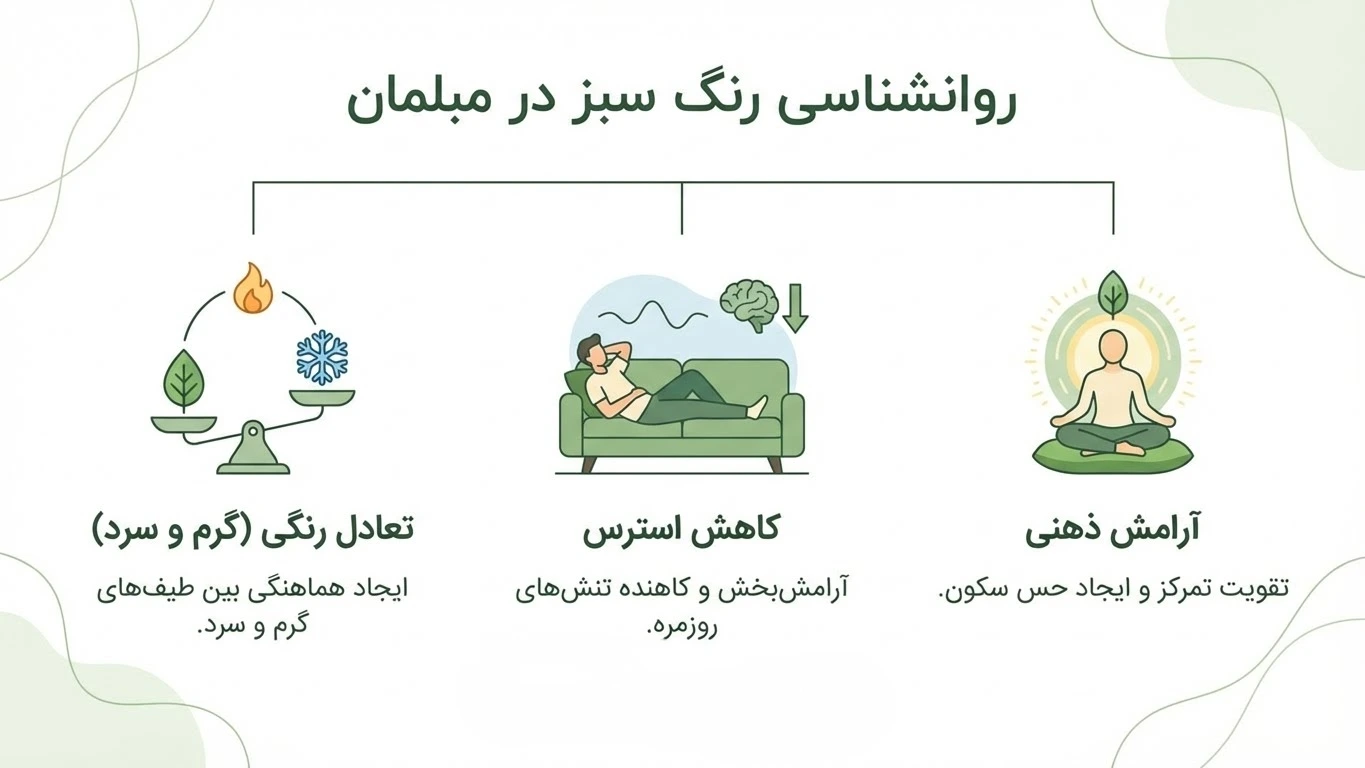 روانشناسی رنگ سبز در مبلمان

آرامش ذهنی

تقویت تمرکز و ایجاد حس سکون.

کاهش استرس

آرامش‌بخش و کاهنده تنش‌های روزمره.

تعادل رنگی (گرم و سرد)

ایجاد هماهنگی بین طیف‌های گرم و سرد.